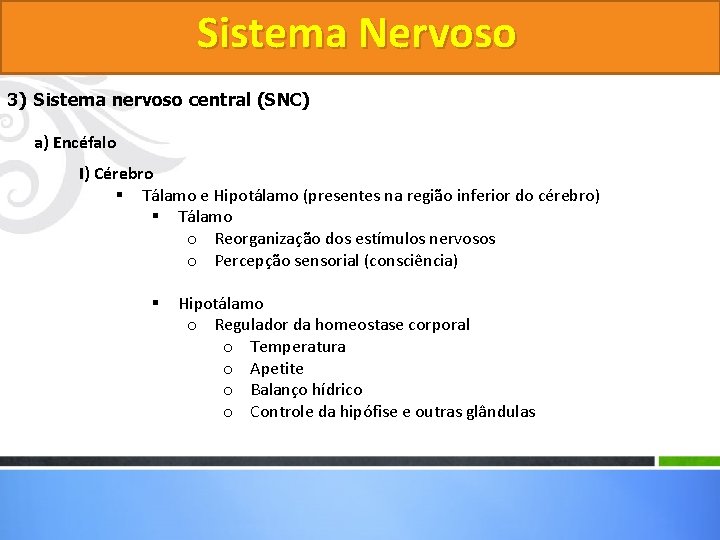 Sistema Nervoso

3) Sistema nervoso central (SNC)

a) Encéfalo

I) Cérebro

▪ Tálamo e Hipotálamo (presentes na região inferior do cérebro)

▪ Tálamo

o Reorganização dos estímulos nervosos

o Percepção sensorial (consciência)

▪ Hipotálamo

o Regulador da homeostase corporal

o Temperatura

o Apetite

o Balanço hídrico

o Controle da hipófise e outras glândulas